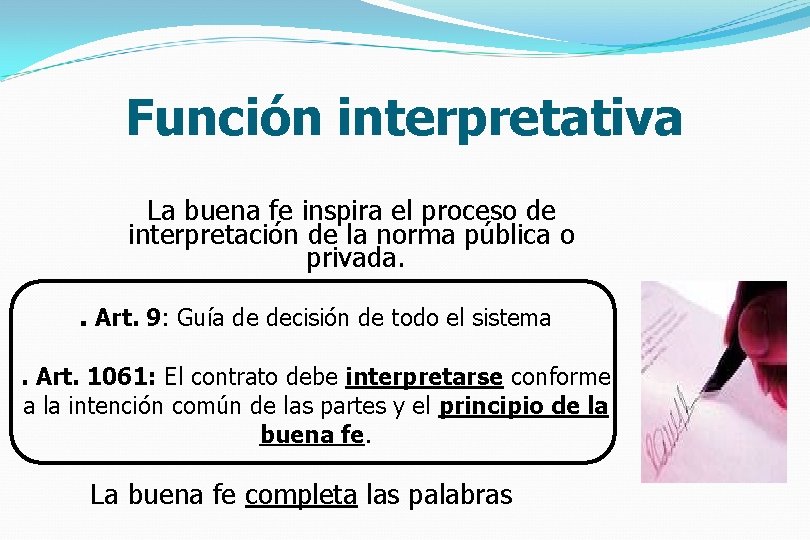 Función interpretativa

La buena fe inspira el proceso de interpretación de la norma pública o privada.

. Art. 9: Guía de decisión de todo el sistema

. Art. 1061: El contrato debe interpretarse conforme a la intención común de las partes y el principio de la buena fe.

La buena fe completa las palabras